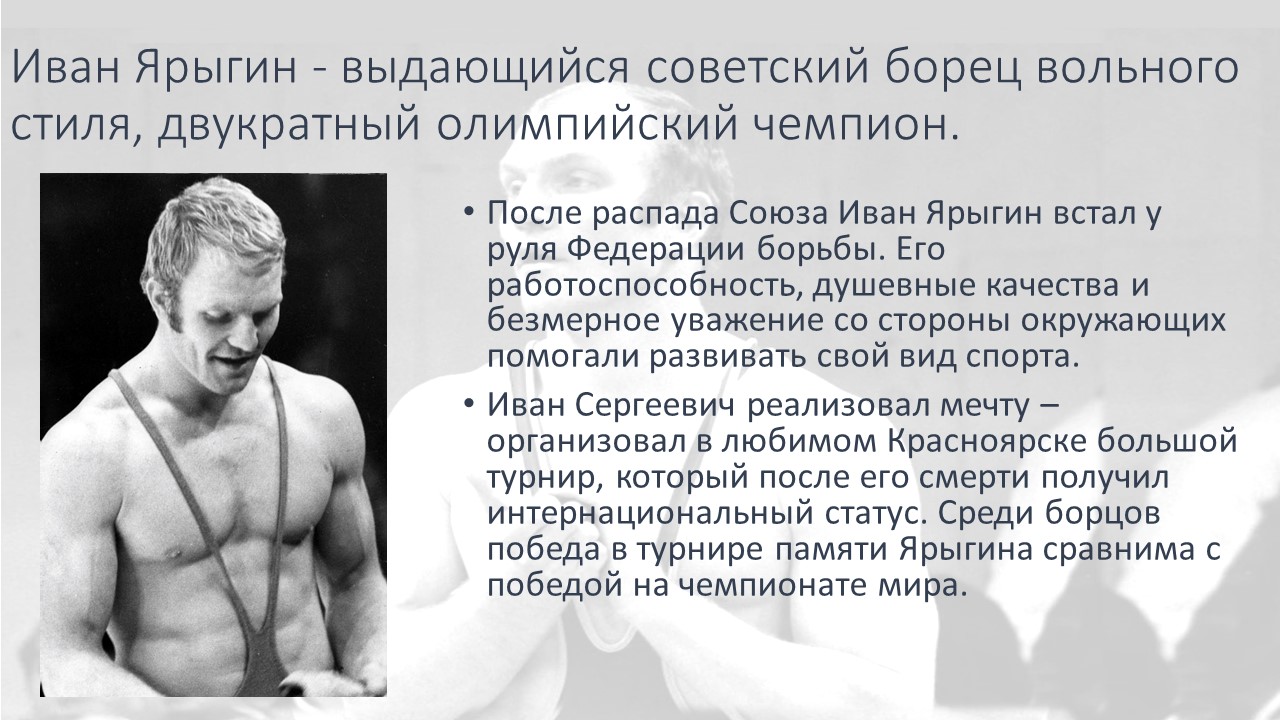 Иван Ярыгин - выдающийся советский борец вольного стиля, двукратный олимпийский чемпион.

• После распада Союза Иван Ярыгин встал у руля Федерации борьбы. Его работоспособность, душевные качества и безмерное уважение со стороны окружающих помогали развивать свой вид спорта.

• Иван Сергеевич реализовал мечту – организовал в любимом Красноярске большой турнир, который после его смерти получил интернациональный статус. Среди борцов победа в турнире памяти Ярыгина сравнима с победой на чемпионате мира.